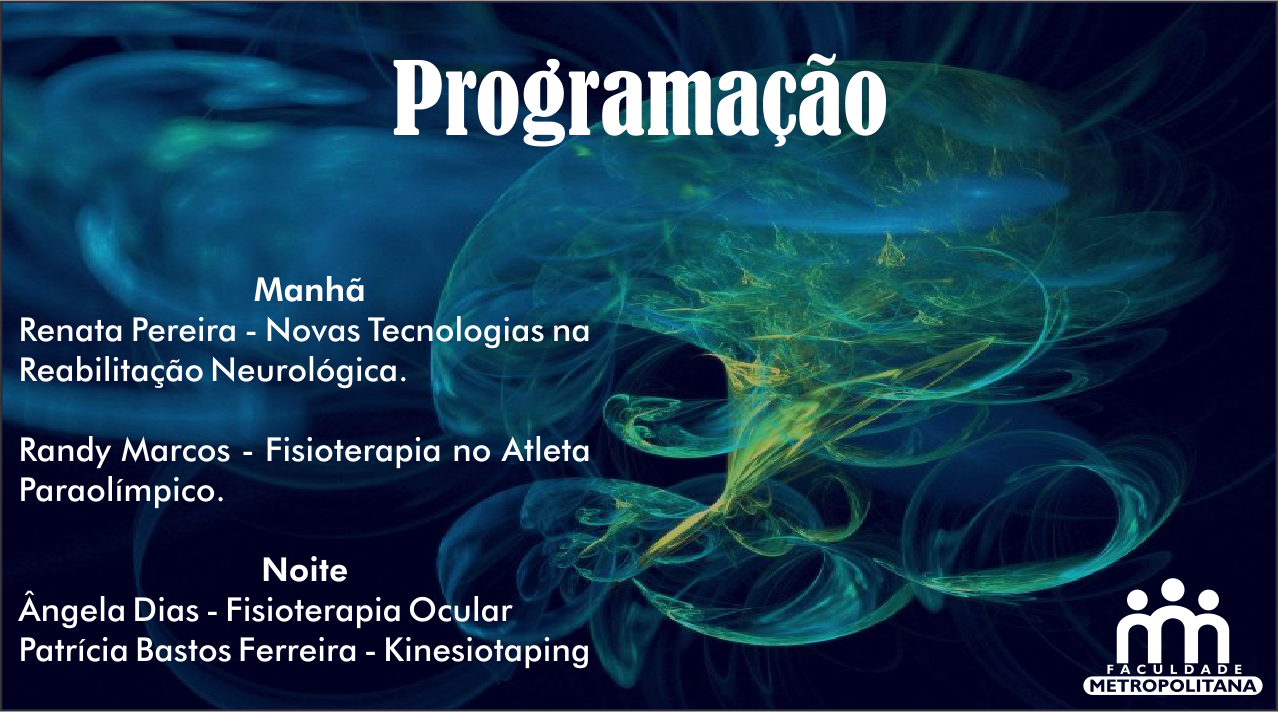 Programação

Manhã
Renata Pereira - Novas Tecnologias na Reabilitação Neurológica.

Randy Marcos - Fisioterapia no Atleta Paraolímpico.

Noite
Ângela Dias - Fisioterapia Ocular
Patrícia Bastos Ferreira - Kinesiotaping

FACULDADE
METROPOLITANA